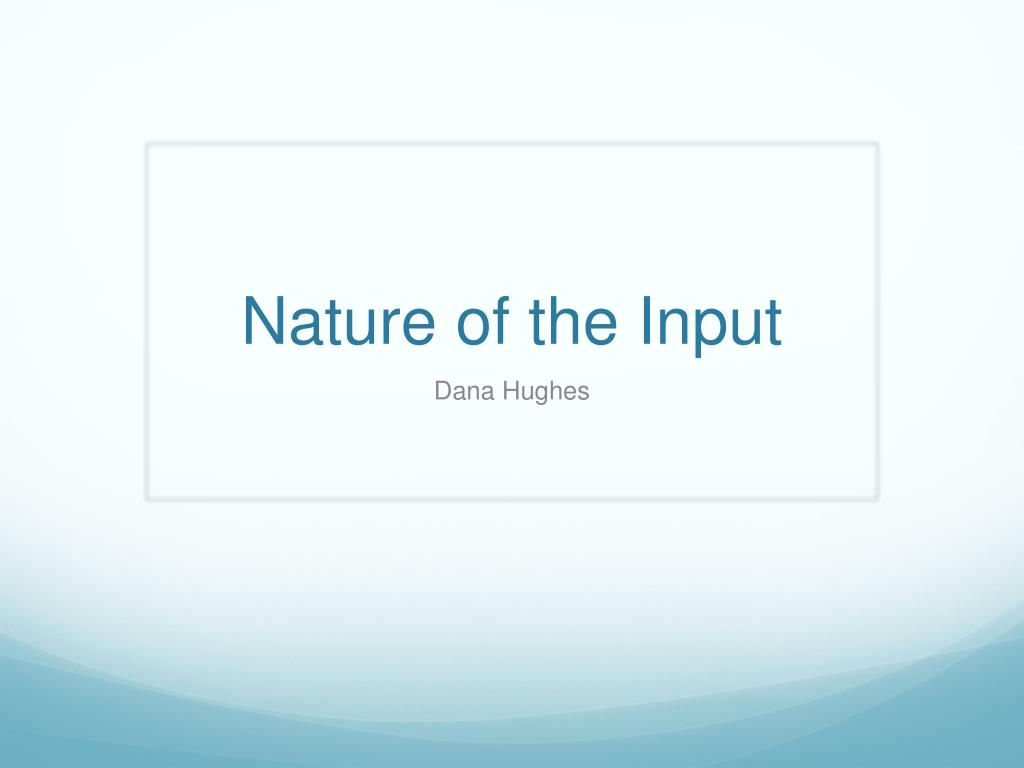 Nature of the Input

Dana Hughes